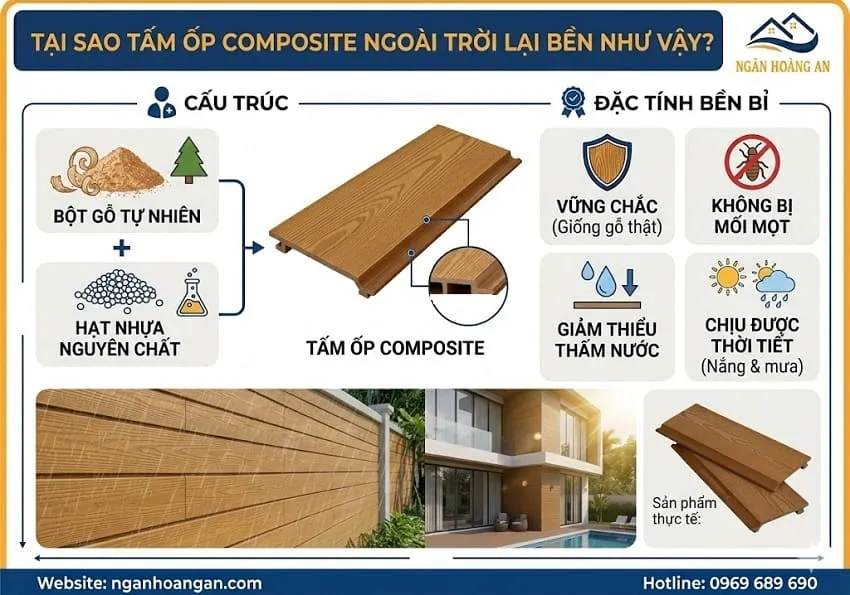 TẠI SAO TẤM ỐP COMPOSITE NGOÀI TRỜI LẠI BỀN NHƯ VẬY?

NGÂN HOÀNG AN

CẤU TRÚC

BỘT GỖ TỰ NHIÊN

+

HẠT NHỰA NGUYÊN CHẤT

TẤM ỐP COMPOSITE

ĐẶC TÍNH BỀN BỈ

VỮNG CHẮC (Giống gỗ thật)

KHÔNG BỊ MỐI MỌT

GIẢM THIỂU THẤM NƯỚC

CHỊU ĐƯỢC THỜI TIẾT (Nắng & mưa)

Sản phẩm thực tế:

Website: nganhoangan.com

Hotline: 0969 689 690